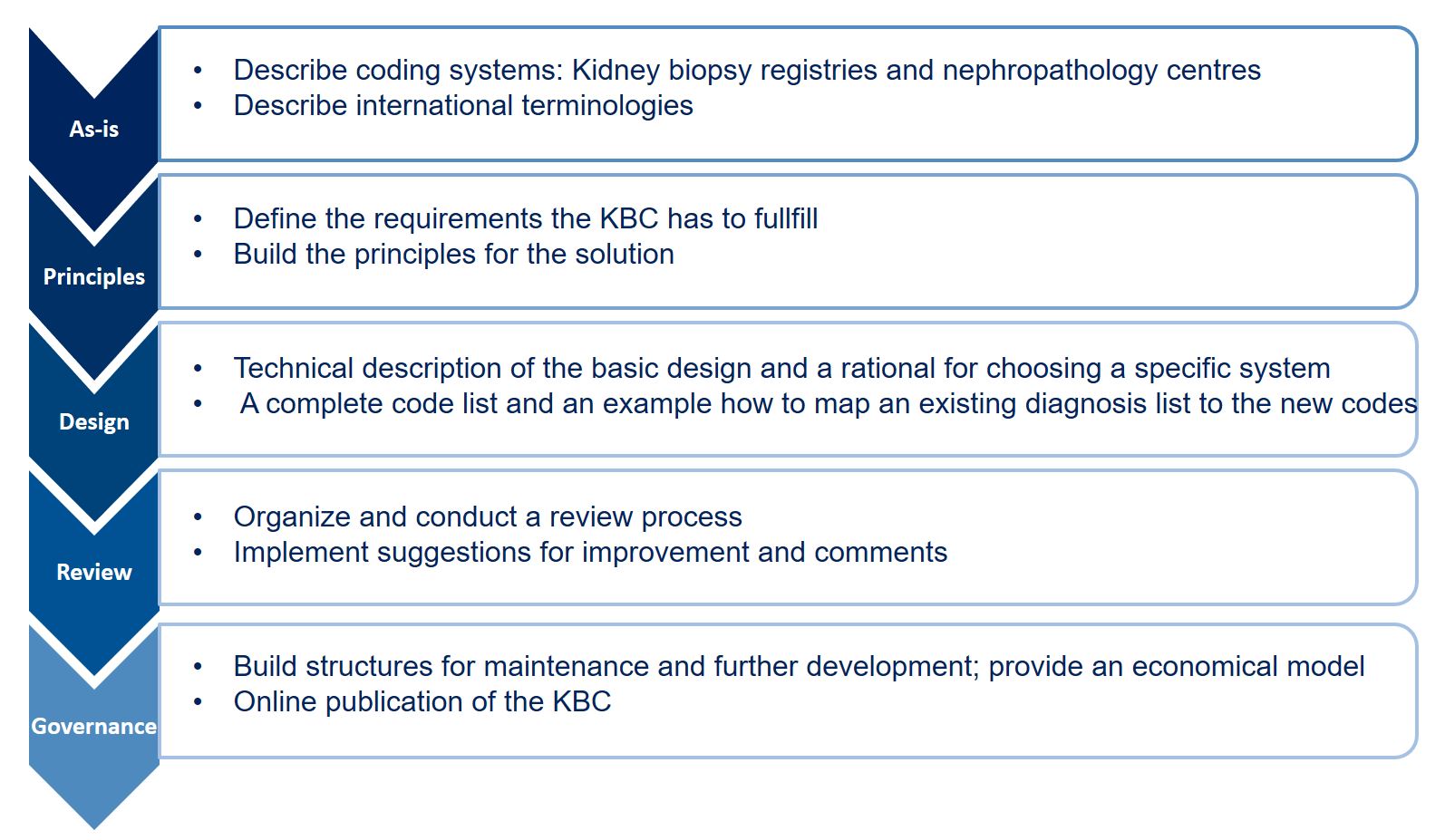 As-is

• Describe coding systems: Kidney biopsy registries and nephropathology centres
• Describe international terminologies

Principles

• Define the requirements the KBC has to fullfill
• Build the principles for the solution

Design

• Technical description of the basic design and a rational for choosing a specific system
• A complete code list and an example how to map an existing diagnosis list to the new codes

Review

• Organize and conduct a review process
• Implement suggestions for improvement and comments

Governance

• Build structures for maintenance and further development; provide an economical model
• Online publication of the KBC